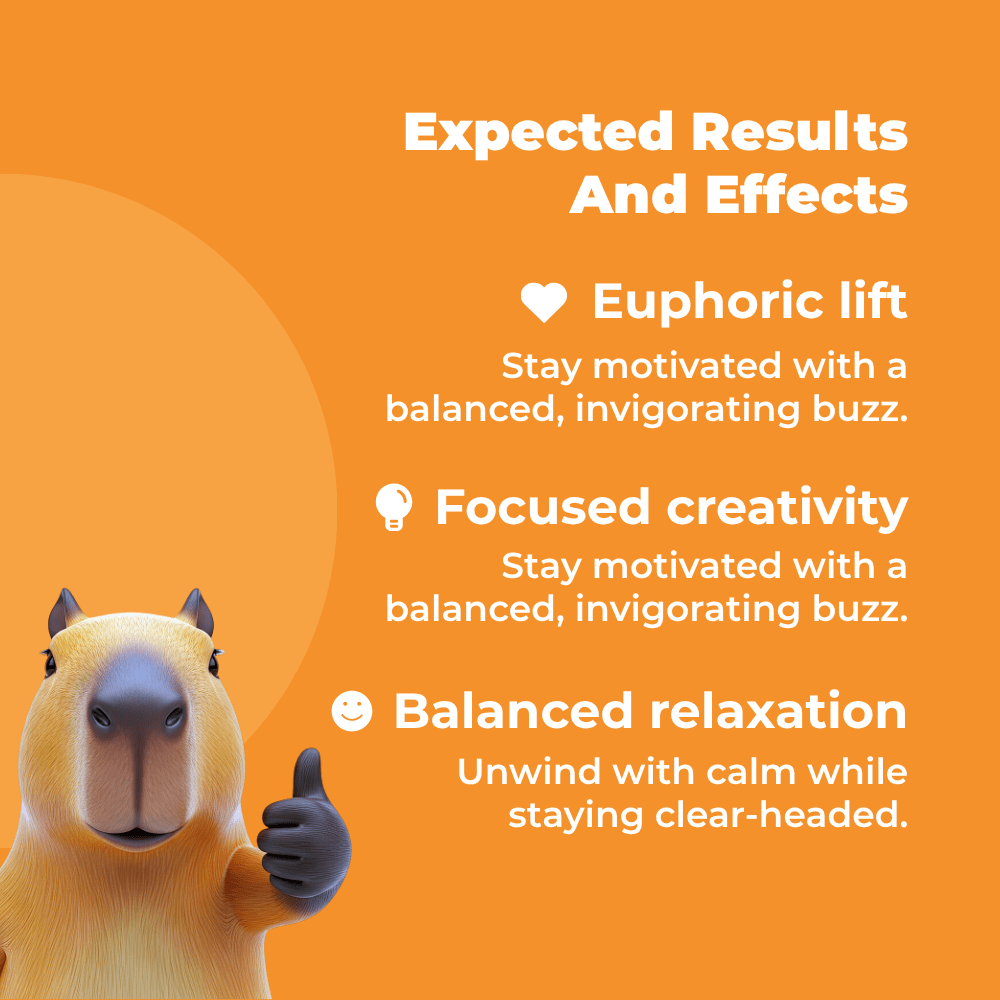 Expected Results And Effects

Euphoric lift

Stay motivated with a balanced, invigorating buzz.

Focused creativity

Stay motivated with a balanced, invigorating buzz.

Balanced relaxation

Unwind with calm while staying clear-headed.